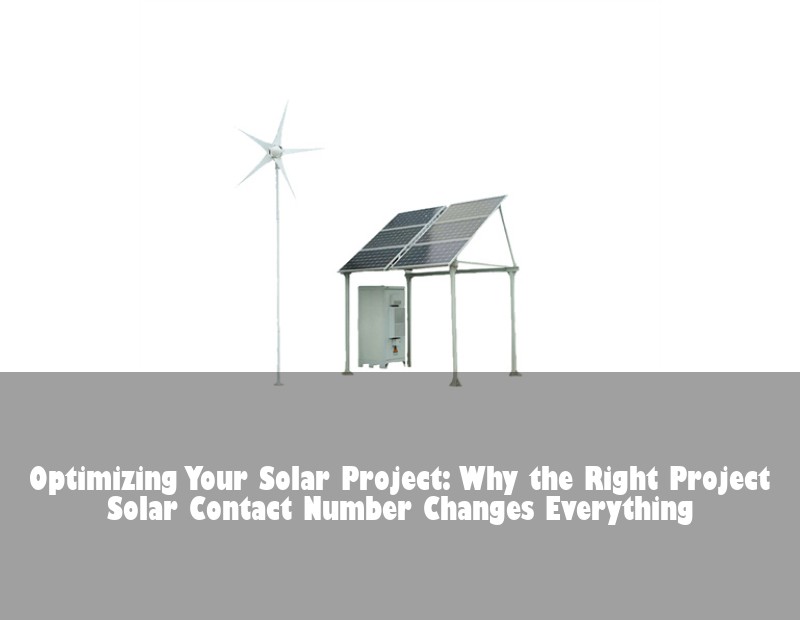 Optimizing Your Solar Project: Why the Right Project Solar Contact Number Changes Everything